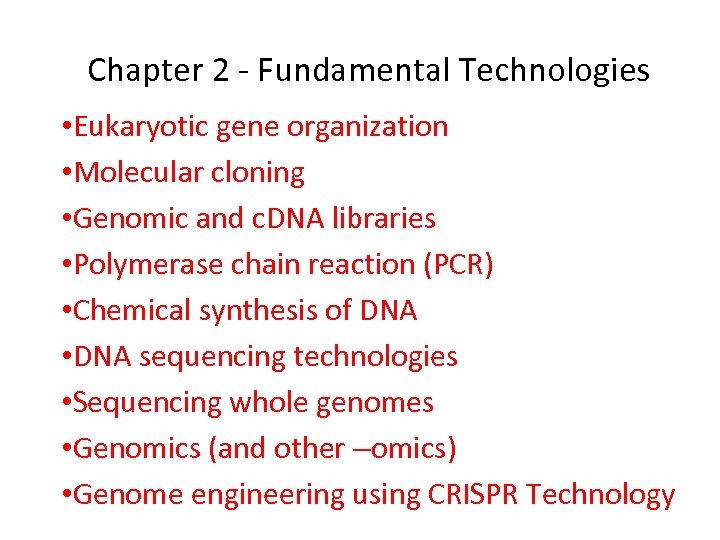 Chapter 2 - Fundamental Technologies

•Eukaryotic gene organization
•Molecular cloning
•Genomic and cDNA libraries
•Polymerase chain reaction (PCR)
•Chemical synthesis of DNA
•DNA sequencing technologies
•Sequencing whole genomes
•Genomics (and other –omics)
•Genome engineering using CRISPR Technology